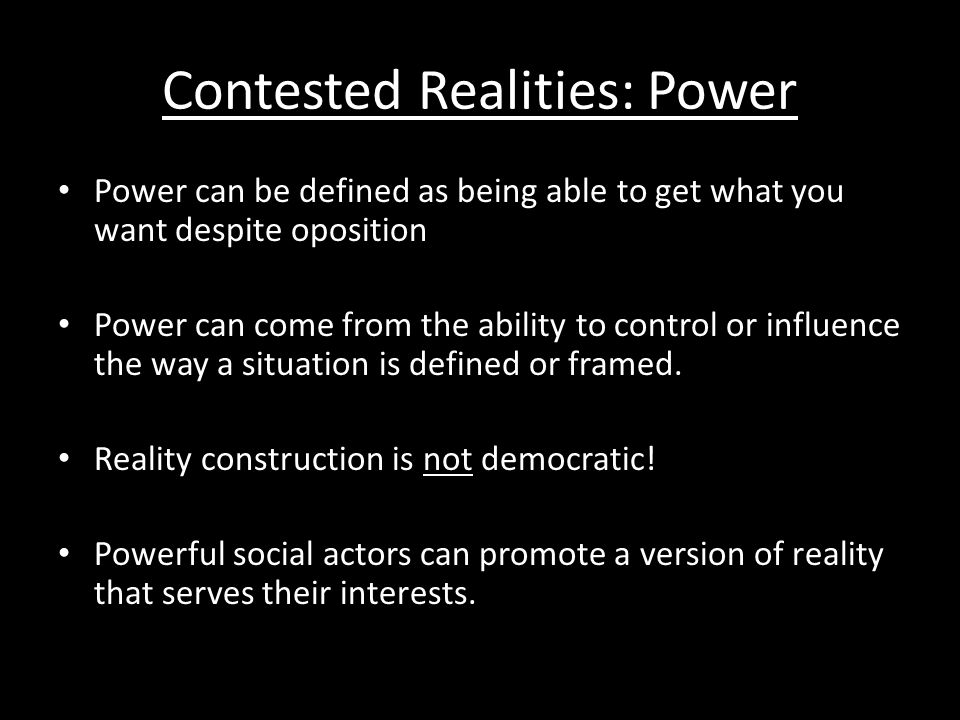 Contested Realities: Power

• Power can be defined as being able to get what you want despite oposition

• Power can come from the ability to control or influence the way a situation is defined or framed.

• Reality construction is not democratic!

• Powerful social actors can promote a version of reality that serves their interests.